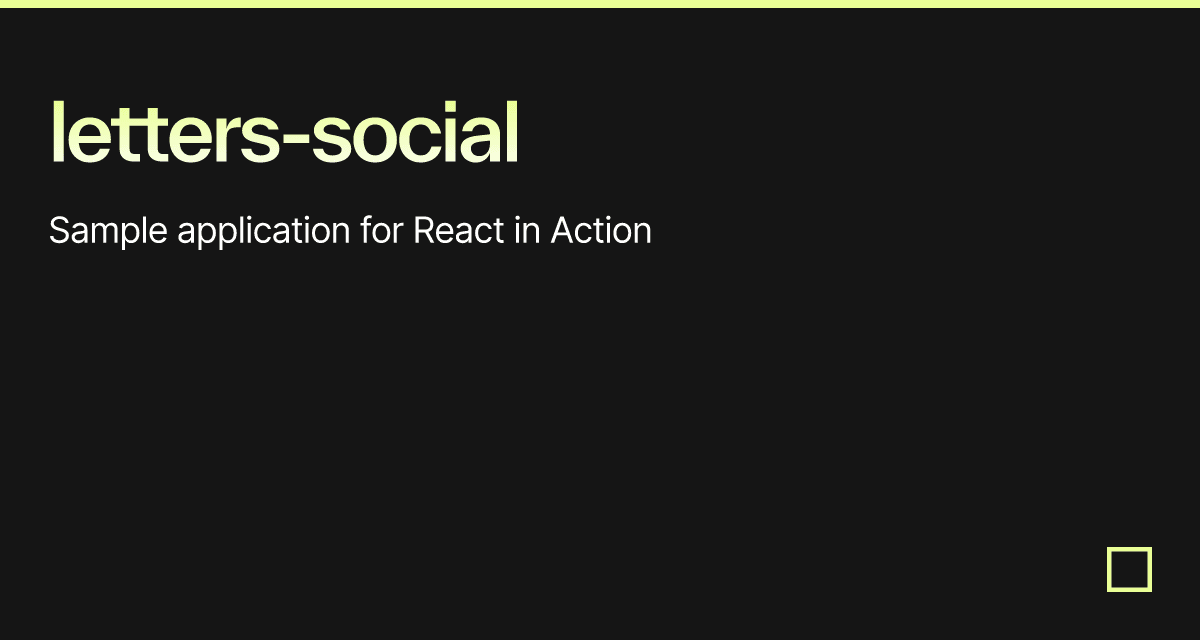 letters-social

Sample application for React in Action